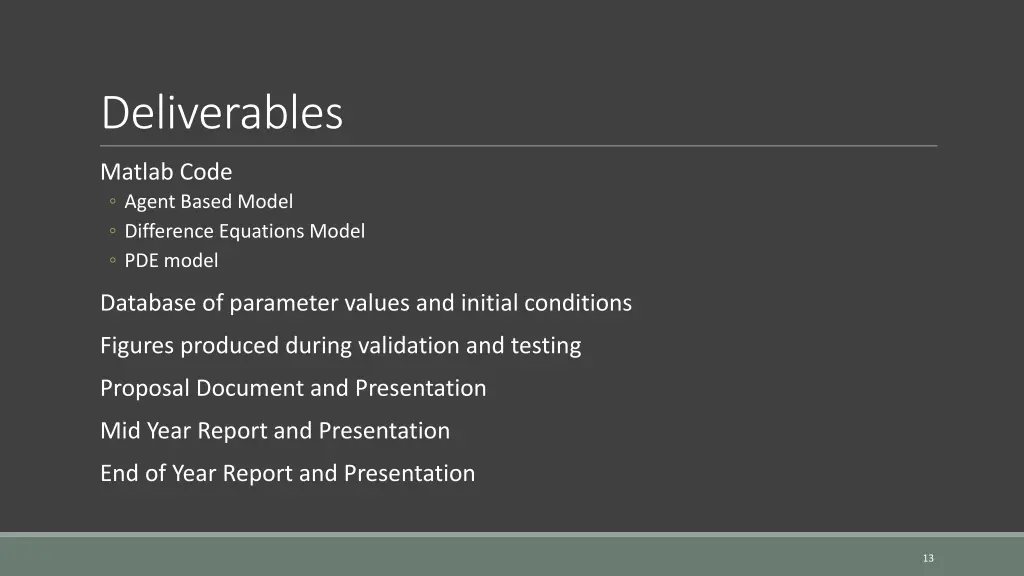 Deliverables

Matlab Code

◦ Agent Based Model
◦ Difference Equations Model
◦ PDE model

Database of parameter values and initial conditions

Figures produced during validation and testing

Proposal Document and Presentation

Mid Year Report and Presentation

End of Year Report and Presentation

13